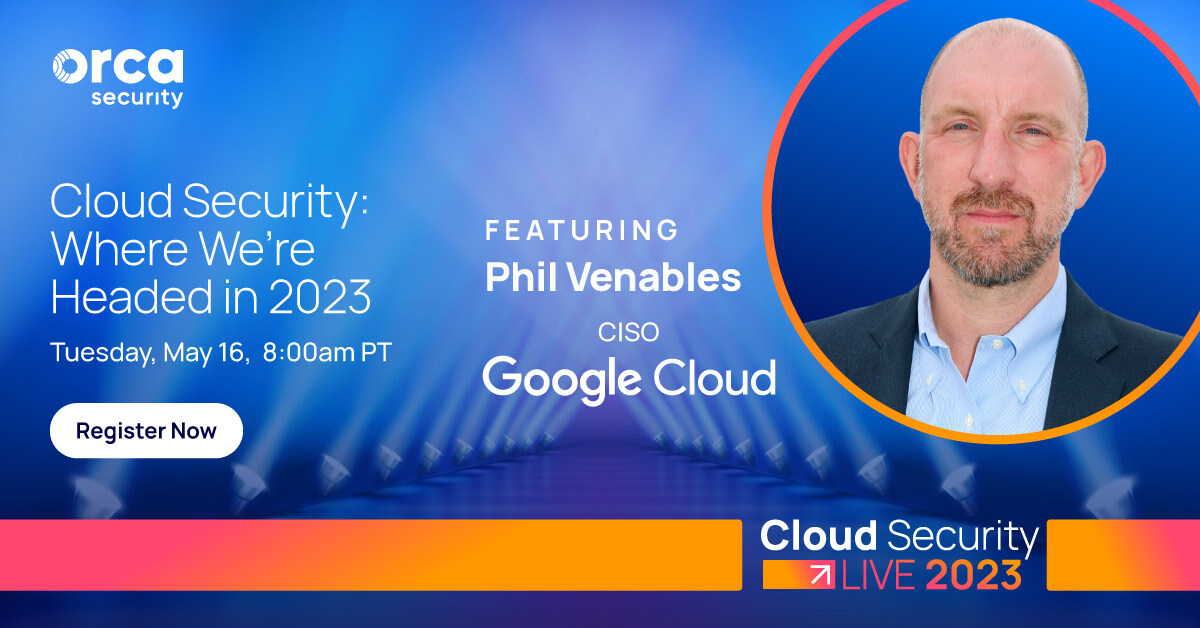 orca security

Cloud Security: Where We're Headed in 2023

Tuesday, May 16, 8:00am PT

Register Now

FEATURING
Phil Venables
CISO
Google Cloud

Cloud Security
LIVE 2023